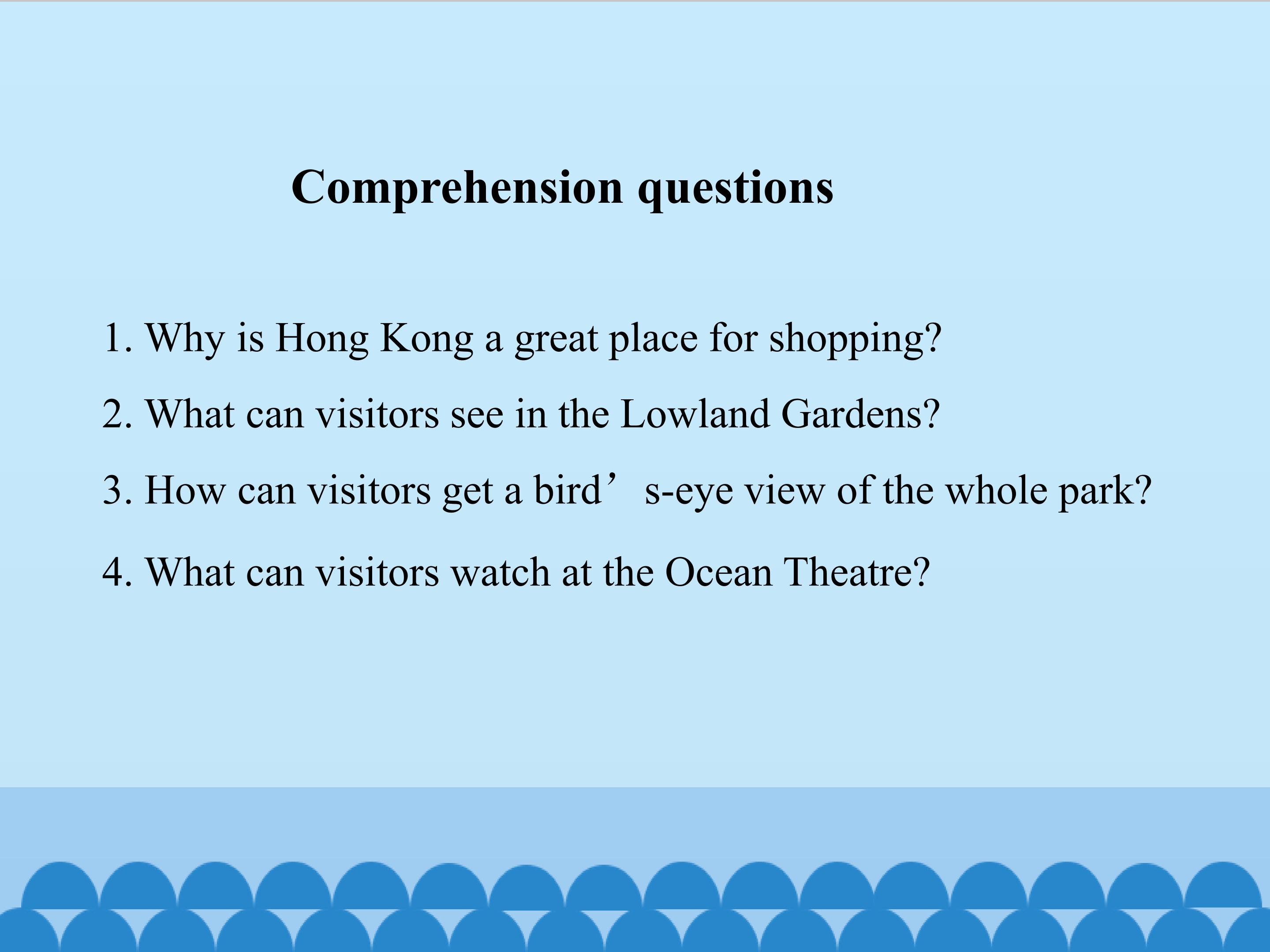 Comprehension questions

1. Why is Hong Kong a great place for shopping?

2. What can visitors see in the Lowland Gardens?

3. How can visitors get a bird’s-eye view of the whole park?

4. What can visitors watch at the Ocean Theatre?